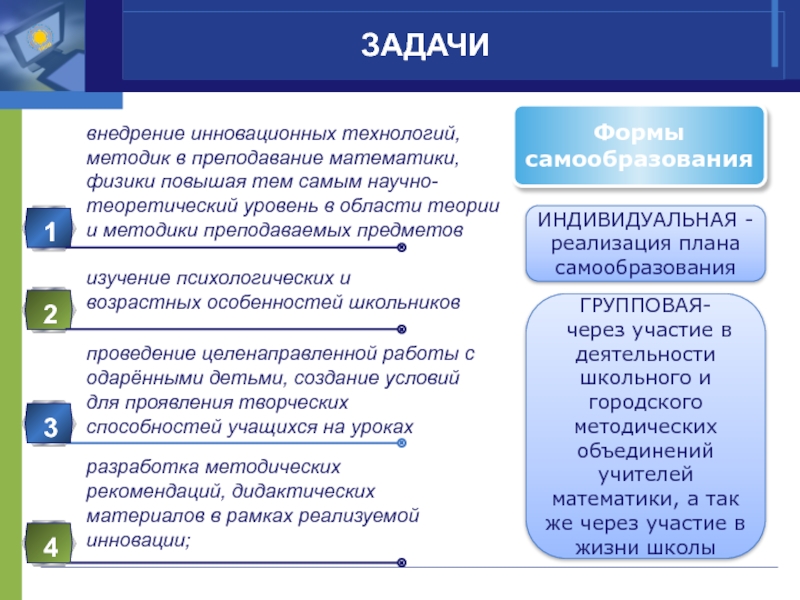 ЗАДАЧИ

1 внедрение инновационных технологий, методик в преподавание математики, физики повышая тем самым научно-теоретический уровень в области теории и методики преподаваемых предметов

2 изучение психологических и возрастных особенностей школьников

3 проведение целенаправленной работы с одарёнными детьми, создание условий для проявления творческих способностей учащихся на уроках

4 разработка методических рекомендаций, дидактических материалов в рамках реализуемой инновации;

Формы самообразования

ИНДИВИДУАЛЬНАЯ - реализация плана самообразования

ГРУППОВАЯ- через участие в деятельности школьного и городского методических объединений учителей математики, а так же через участие в жизни школы